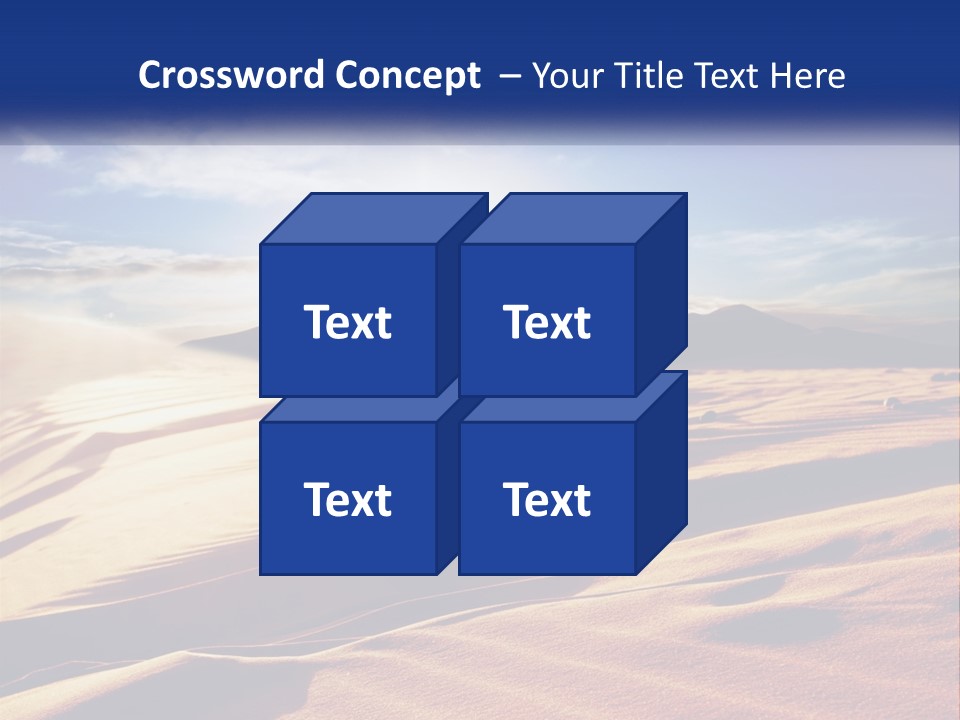 Crossword Concept – Your Title Text Here

Text

Text

Text

Text